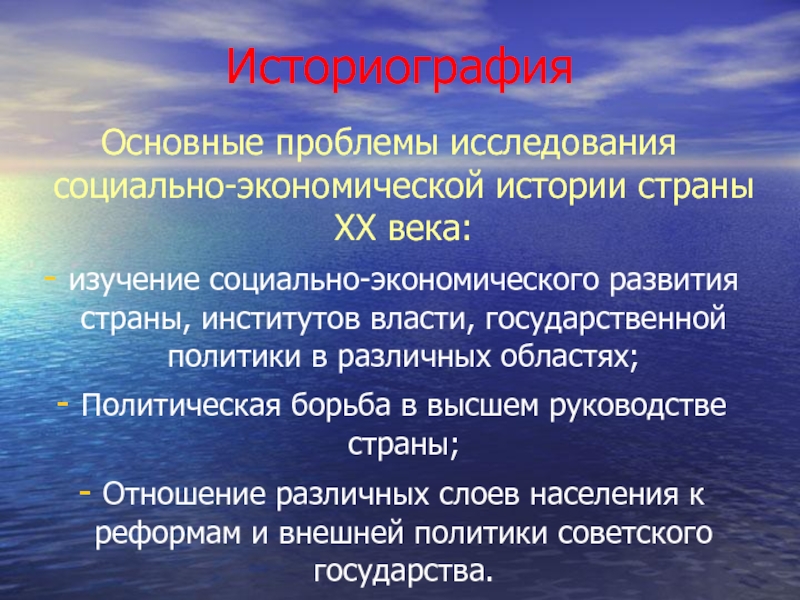 Историография

Основные проблемы исследования социально-экономической истории страны XX века:

- изучение социально-экономического развития страны, институтов власти, государственной политики в различных областях;

- Политическая борьба в высшем руководстве страны;

- Отношение различных слоев населения к реформам и внешней политики советского государства.